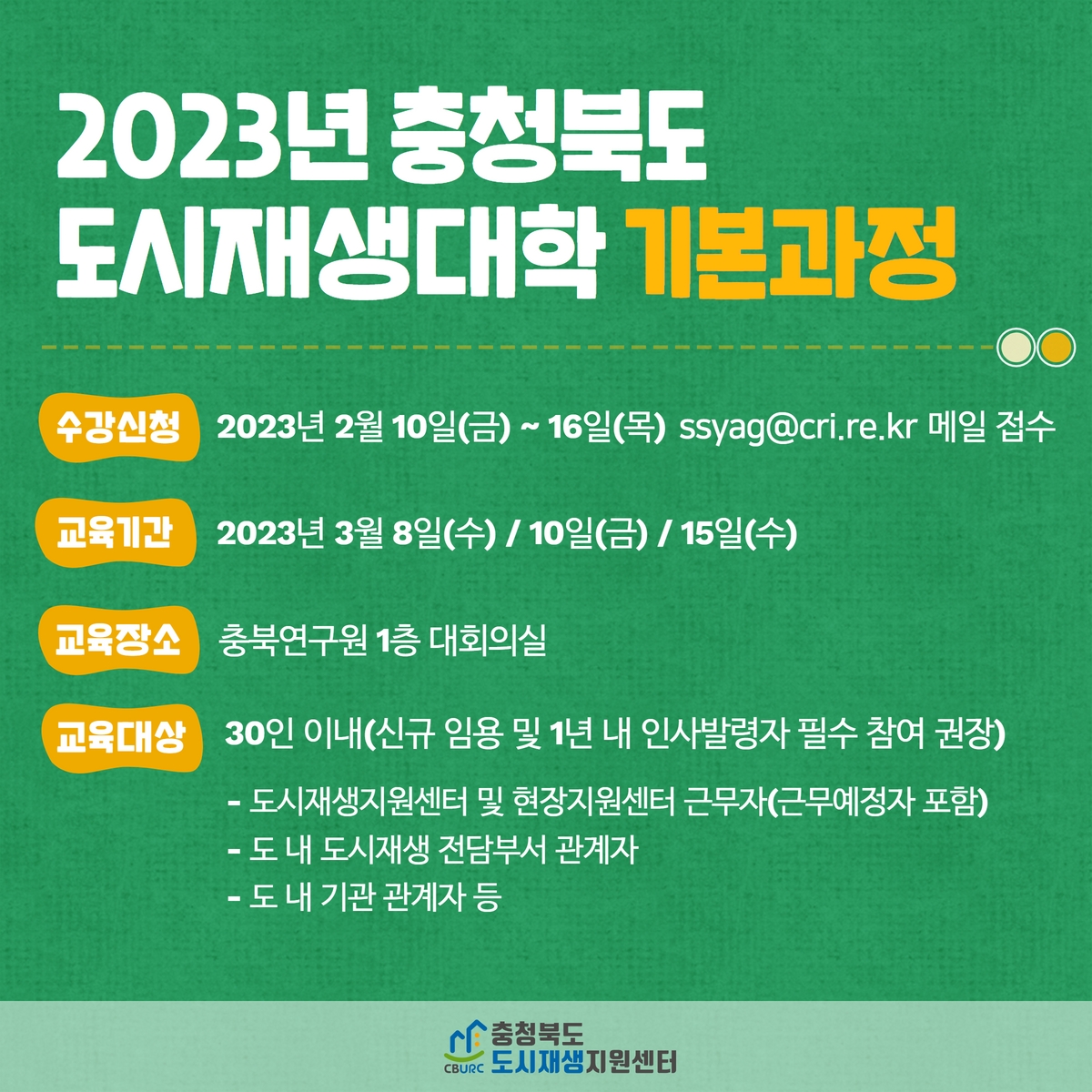 2023년 충청북도
도시재생대학 기본과정

수강신청 2023년 2월 10일(금) ~ 16일(목) ssyag@cri.re.kr 메일 접수

교육기간 2023년 3월 8일(수) / 10일(금) / 15일(수)

교육장소 충북연구원 1층 대회의실

교육대상 30인 이내(신규 임용 및 1년 내 인사발령자 필수 참여 권장)

- 도시재생지원센터 및 현장지원센터 근무자(근무예정자 포함)
- 도 내 도시재생 전담부서 관계자
- 도 내 기관 관계자 등

CBURC 충청북도 도시재생지원센터